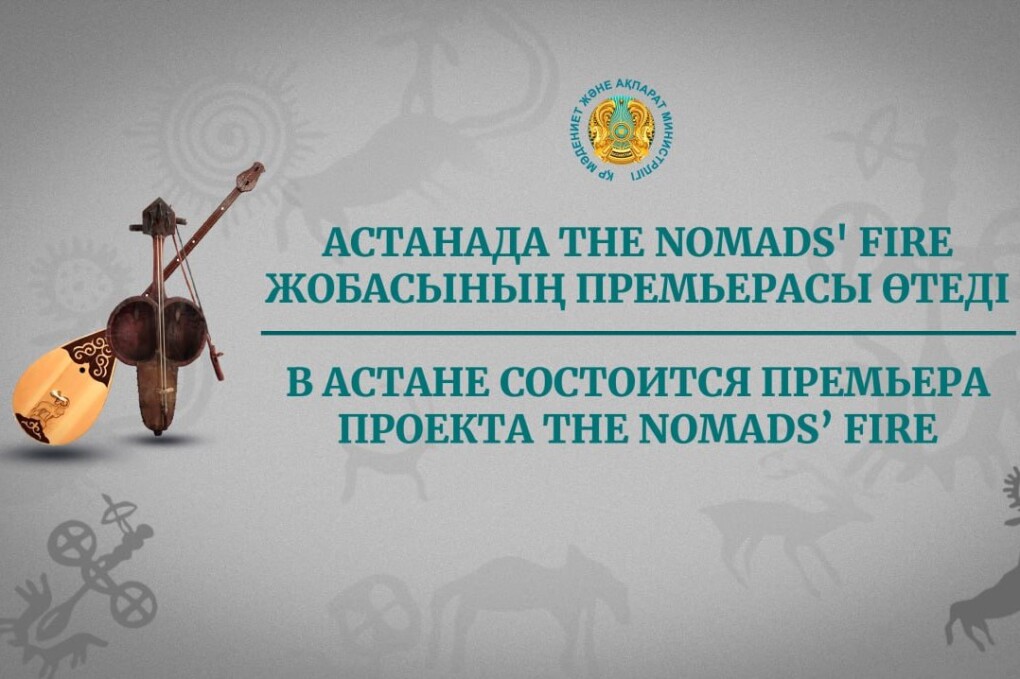 ҚР МӘДЕНИЕТ ЖӘНЕ АҚПАРАТ МИНИСТРЛІГІ

АСТАНАДА THE NOMADS' FIRE ЖОБАСЫНЫҢ ПРЕМЬЕРАСЫ ӨТЕДІ

В АСТАНЕ СОСТОИТСЯ ПРЕМЬЕРА ПРОЕКТА THE NOMADS' FIRE